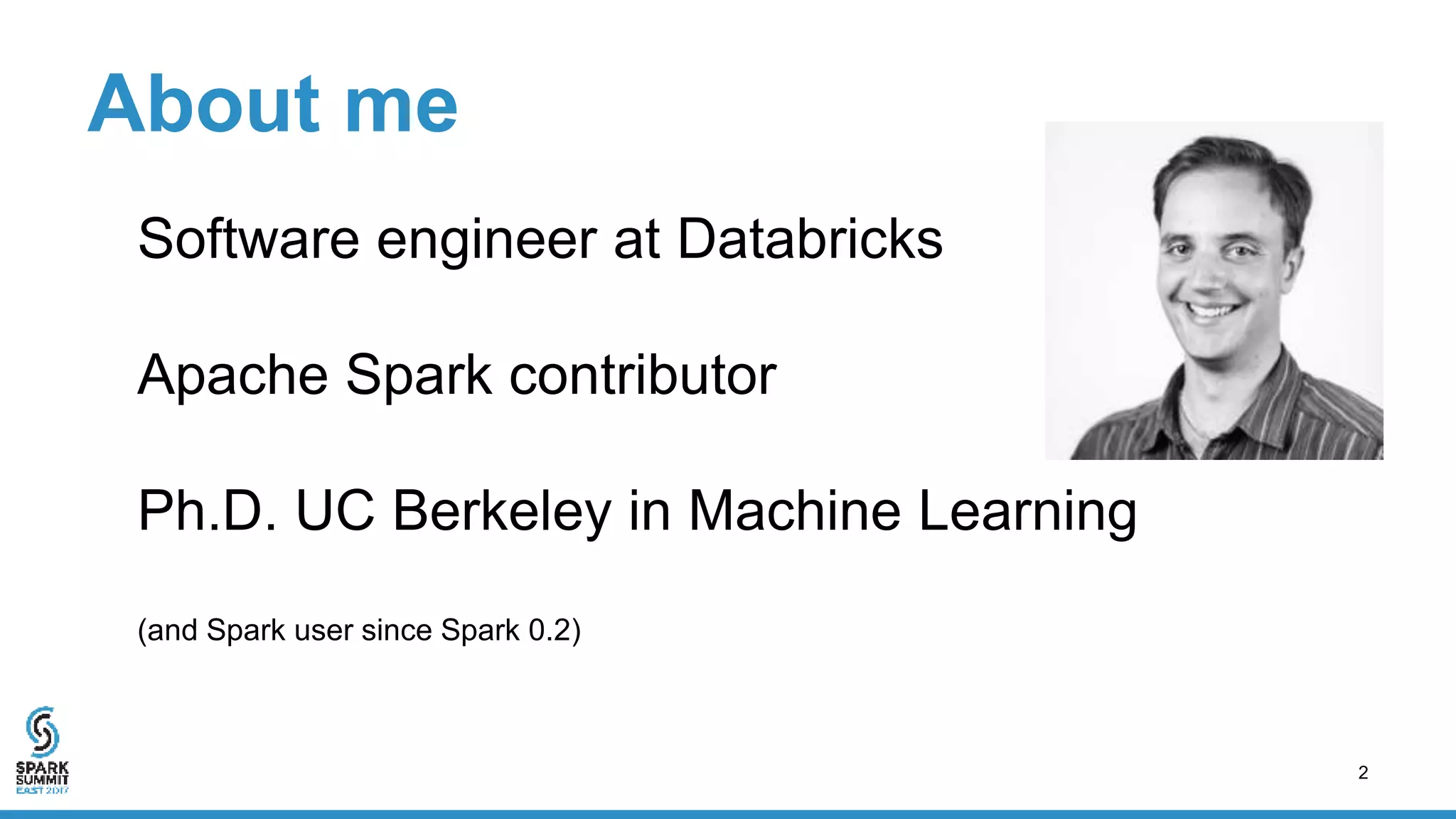 About me

Software engineer at Databricks

Apache Spark contributor

Ph.D. UC Berkeley in Machine Learning

(and Spark user since Spark 0.2)

SPARK SUMMIT EAST 2017

2